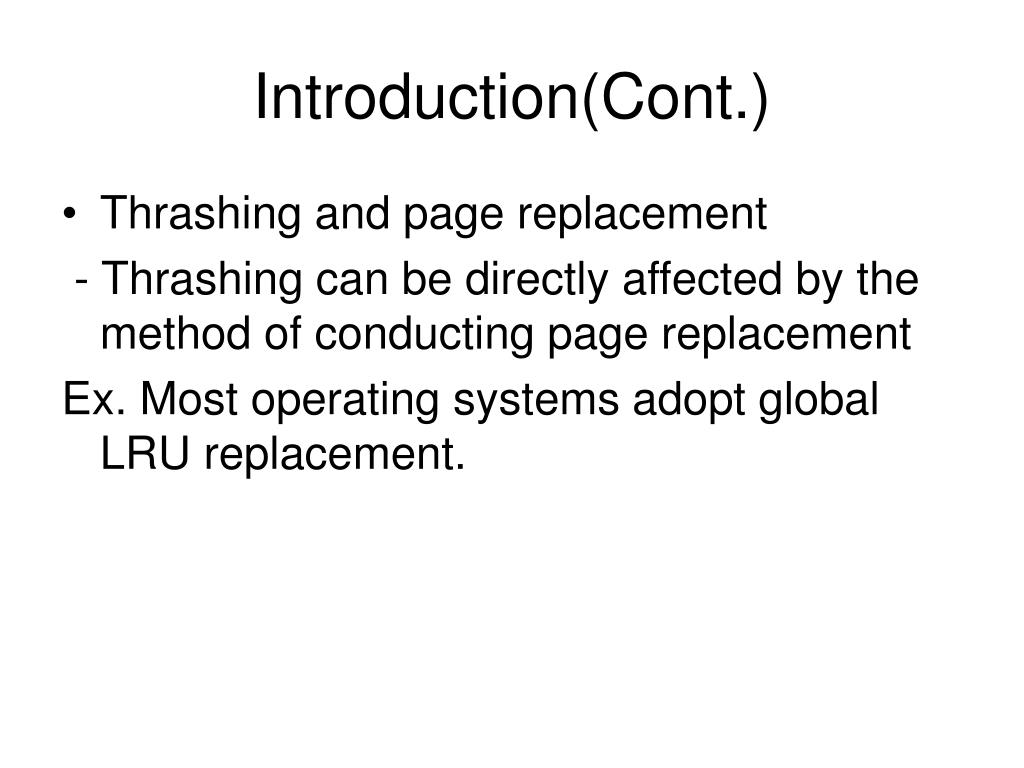 Introduction(Cont.)

• Thrashing and page replacement

- Thrashing can be directly affected by the method of conducting page replacement

Ex. Most operating systems adopt global LRU replacement.